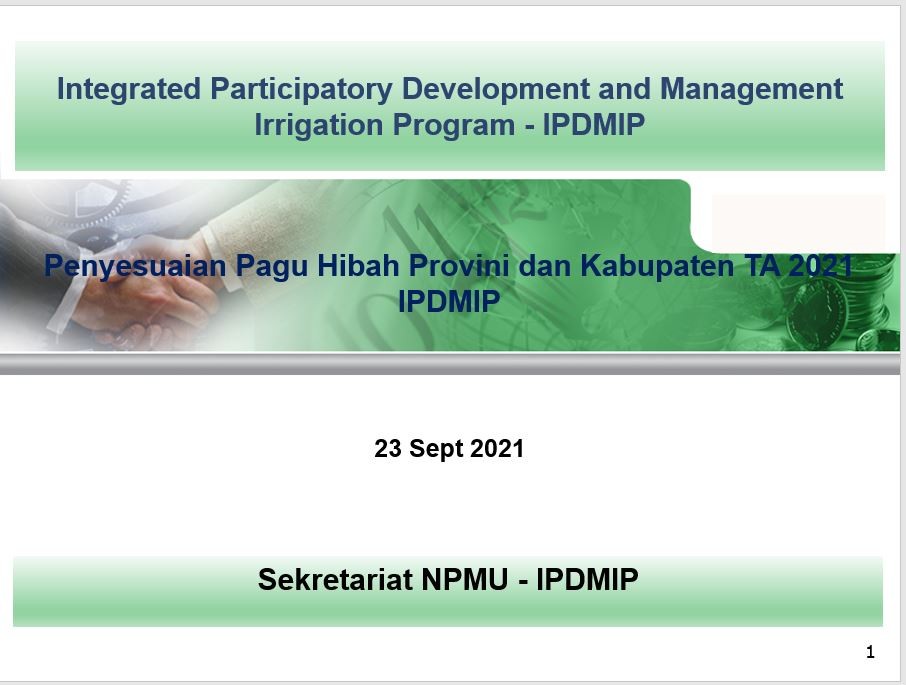 Integrated Participatory Development and Management Irrigation Program - IPDMIP

Penyesuaian Pagu Hibah Provini dan Kabupaten TA 2021 IPDMIP

23 Sept 2021

Sekretariat NPMU - IPDMIP

1